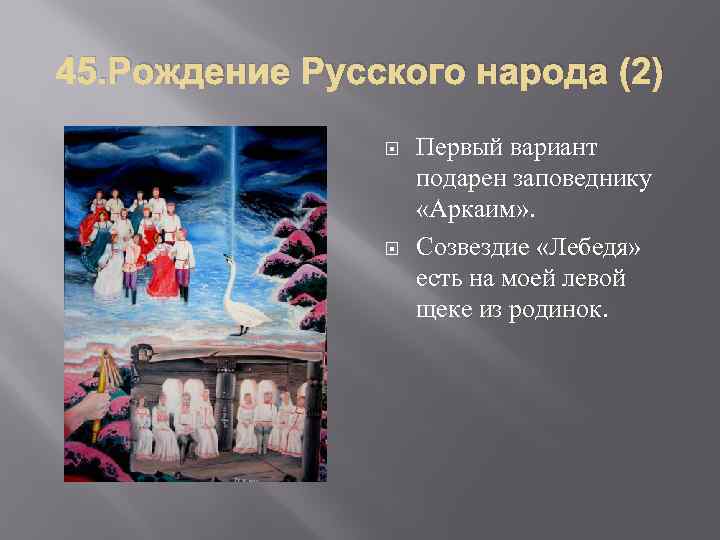 45.Рождение Русского народа (2)

Первый вариант подарен заповеднику «Аркаим».

Созвездие «Лебедя» есть на моей левой щеке из родинок.